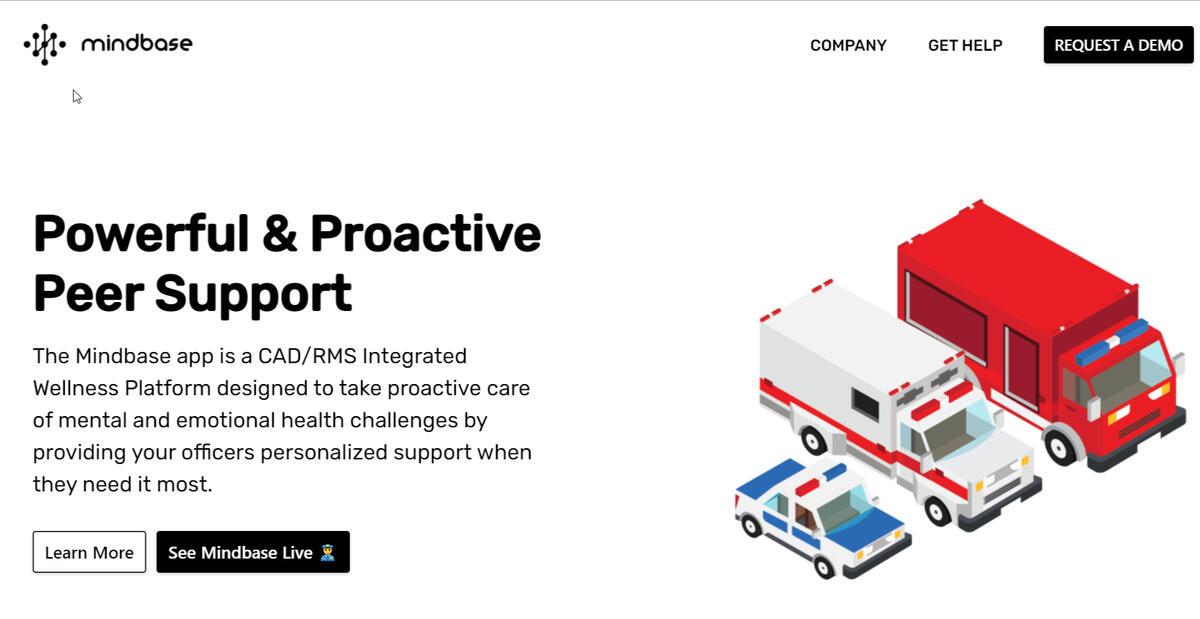 mindbase

COMPANY GET HELP REQUEST A DEMO

Powerful & Proactive Peer Support

The Mindbase app is a CAD/RMS Integrated Wellness Platform designed to take proactive care of mental and emotional health challenges by providing your officers personalized support when they need it most.

Learn More See Mindbase Live 👮